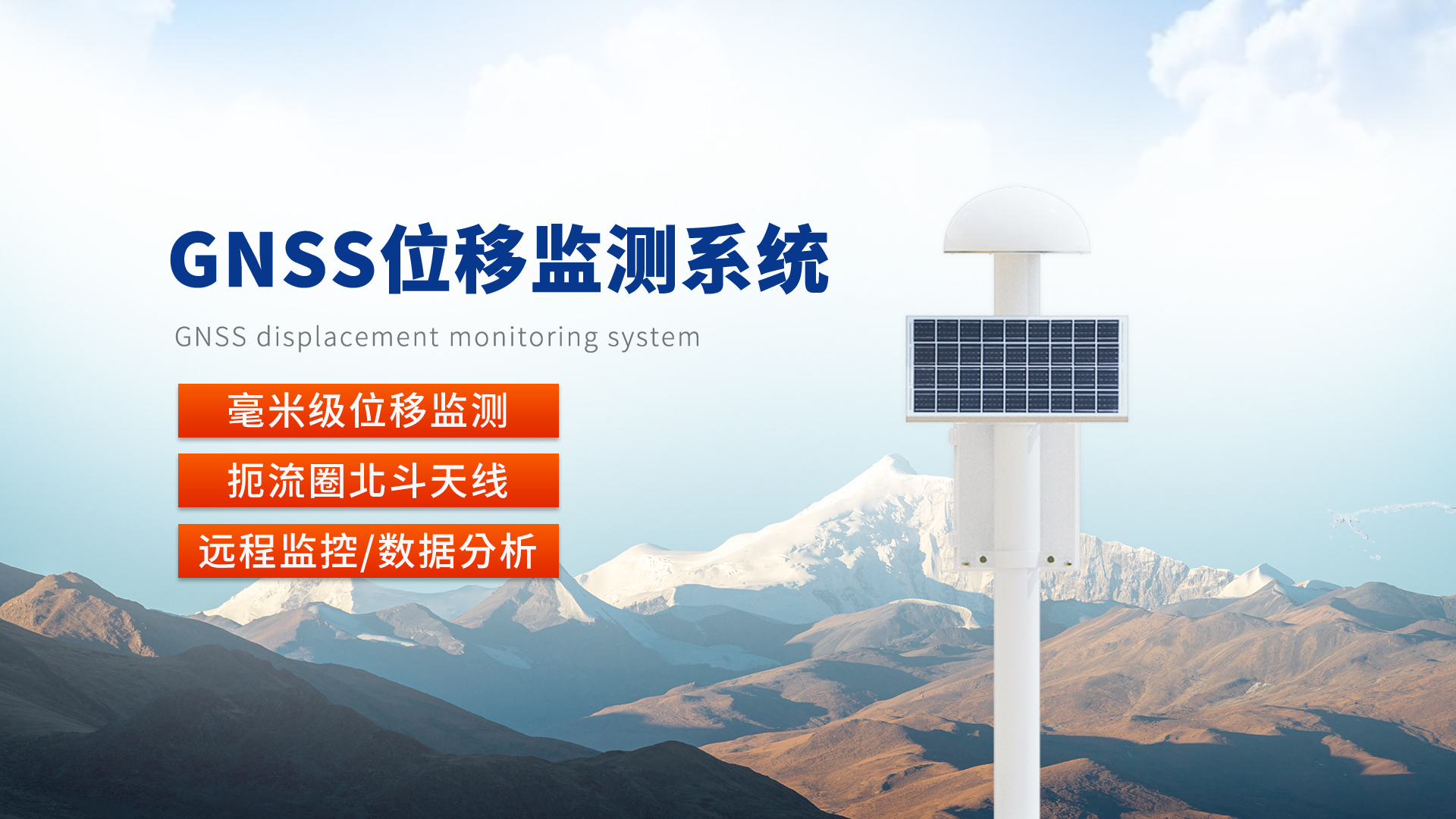 GNSS位移监测系统

GNSS displacement monitoring system

毫米级位移监测

扼流圈北斗天线

远程监控/数据分析